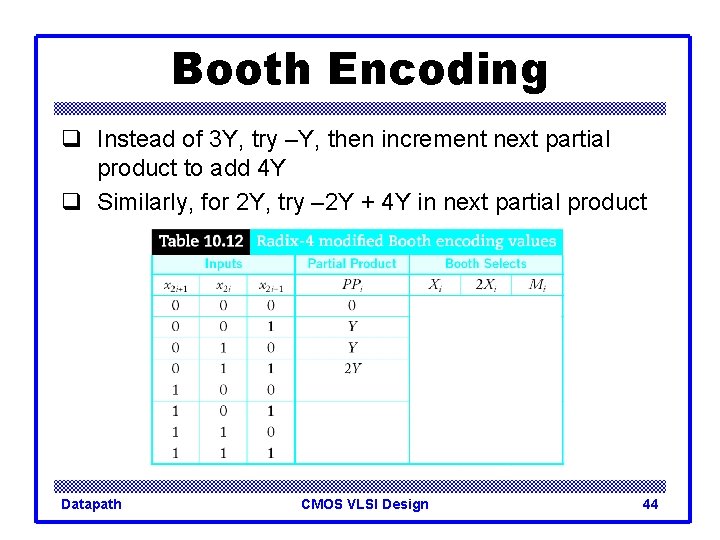 Booth Encoding

❑ Instead of 3Y, try –Y, then increment next partial product to add 4Y

❑ Similarly, for 2Y, try –2Y + 4Y in next partial product

Table 10.12 Radix-4 modified Booth encoding values

| Inputs | | | Partial Product | Booth Selects | | |
|---|---|---|---|---|---|---|
| $x_{2i+1}$ | $x_{2i}$ | $x_{2i-1}$ | $PP_i$ | $X_i$ | $2X_i$ | $M_i$ |
| 0 | 0 | 0 | 0 | | | |
| 0 | 0 | 1 | $Y$ | | | |
| 0 | 1 | 0 | $Y$ | | | |
| 0 | 1 | 1 | $2Y$ | | | |
| 1 | 0 | 0 | | | | |
| 1 | 0 | 1 | | | | |
| 1 | 1 | 0 | | | | |
| 1 | 1 | 1 | | | | |

Datapath CMOS VLSI Design 44